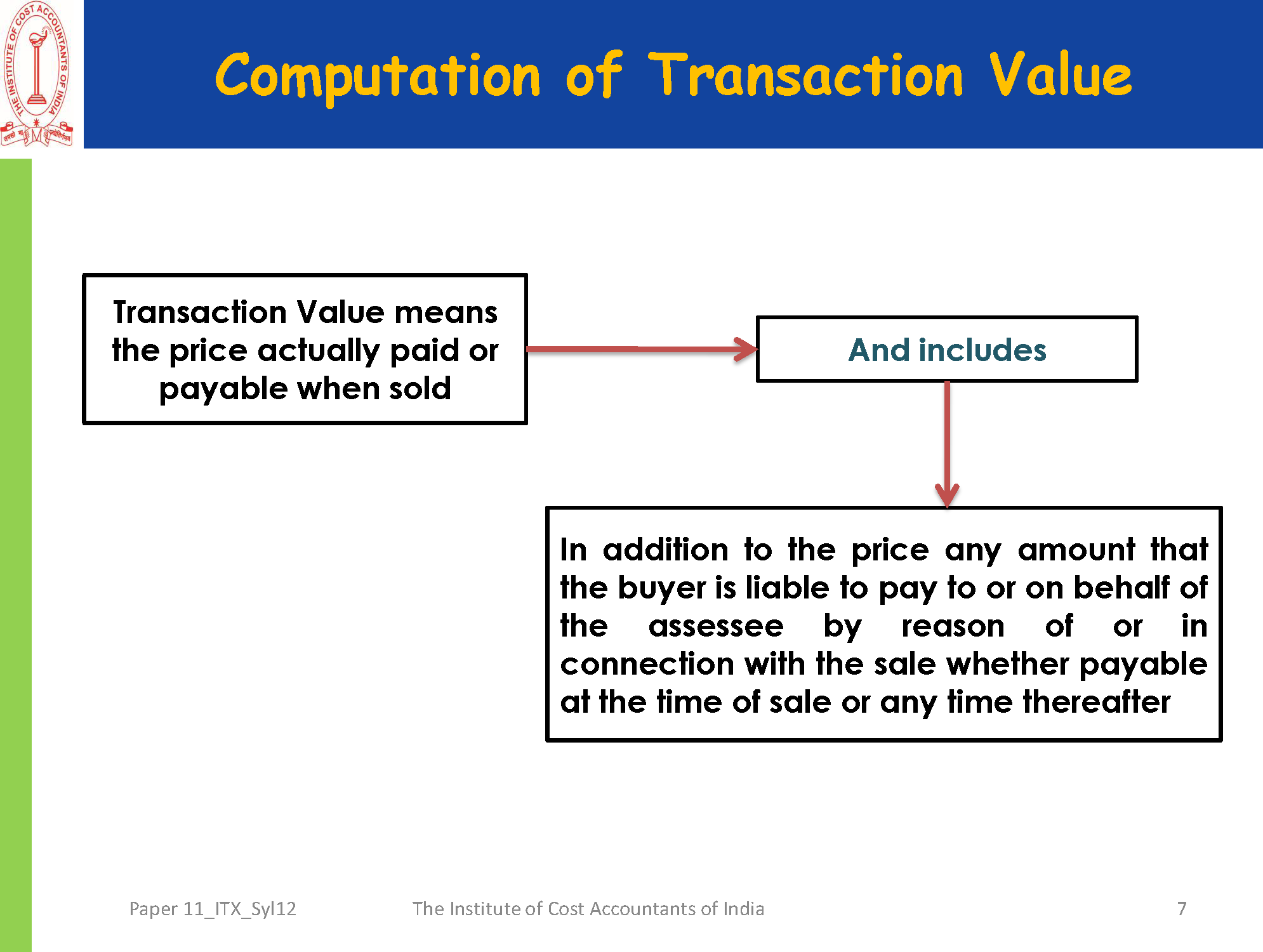 THE INSTITUTE OF COST ACCOUNTANTS OF INDIA

Computation of Transaction Value

Transaction Value means the price actually paid or payable when sold

And includes

In addition to the price any amount that the buyer is liable to pay to or on behalf of the assessee by reason of or in connection with the sale whether payable at the time of sale or any time thereafter

Paper 11_ITX_Syl12

The Institute of Cost Accountants of India

7